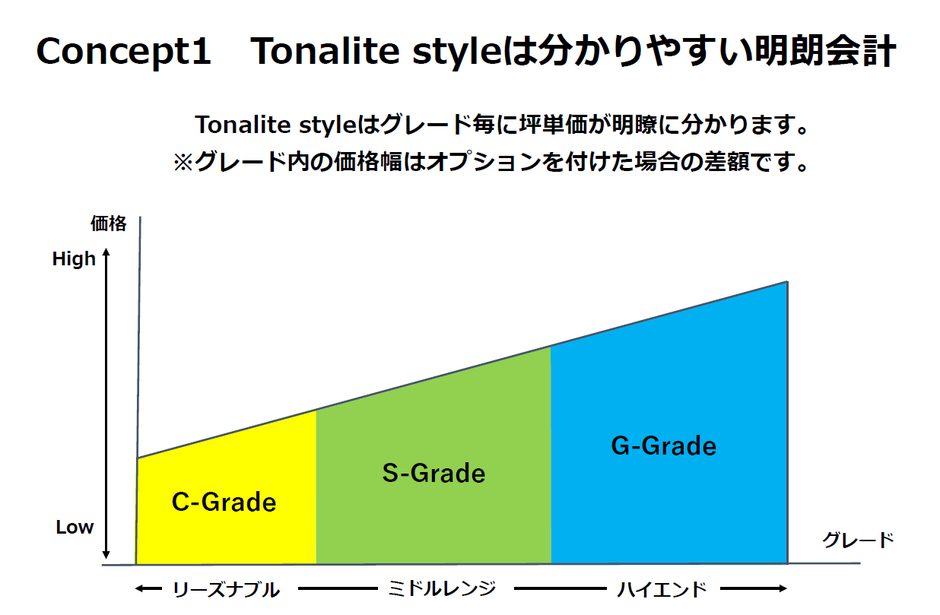 Concept1　Tonalite styleは分かりやすい明朗会計

Tonalite styleはグレード毎に坪単価が明瞭に分かります。
※グレード内の価格幅はオプションを付けた場合の差額です。

価格
High
Low

C-Grade
S-Grade
G-Grade

グレード

リーズナブル　ミドルレンジ　ハイエンド